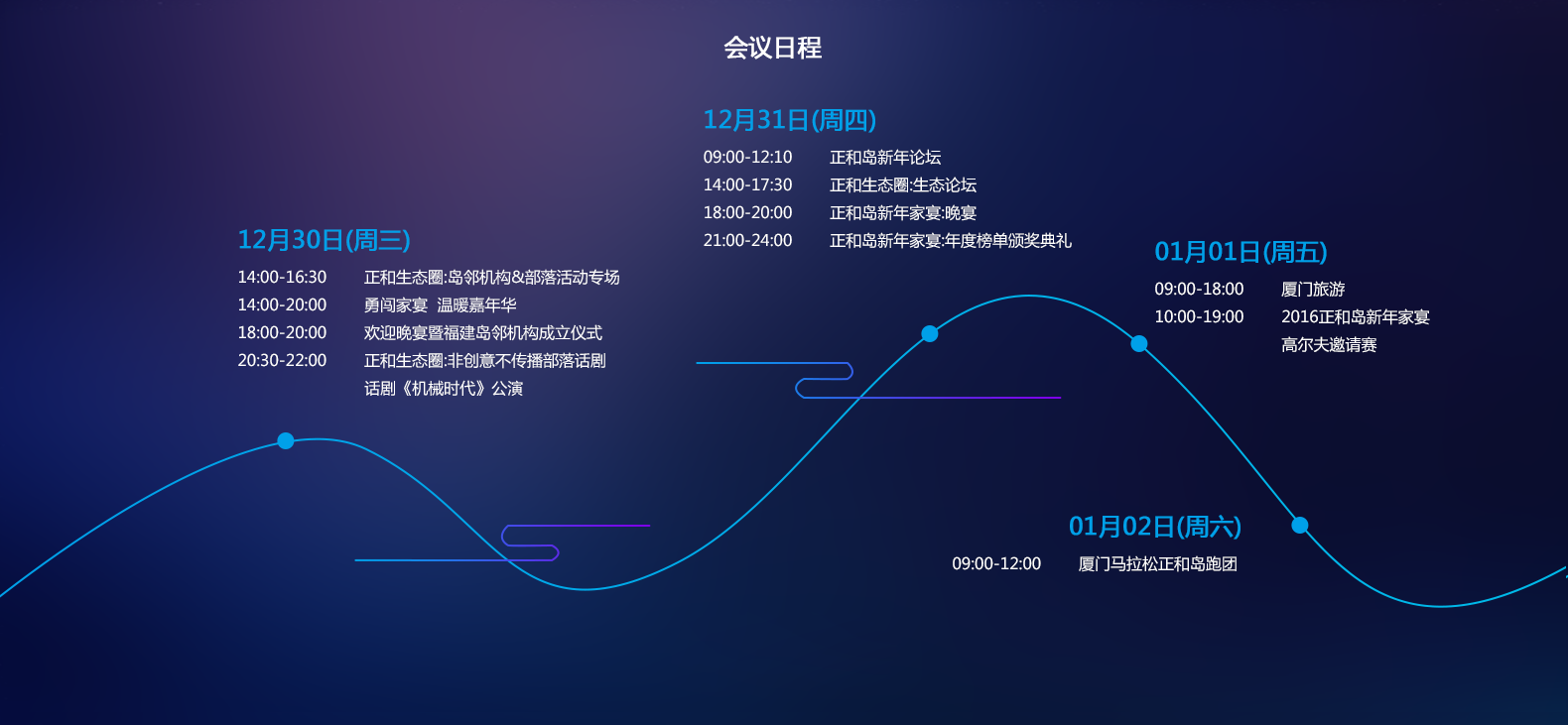 会议日程

12月30日(周三)

14:00-16:30 正和生态圈:岛邻机构&部落活动专场
14:00-20:00 勇闯家宴 温暖嘉年华
18:00-20:00 欢迎晚宴暨福建岛邻机构成立仪式
20:30-22:00 正和生态圈:非创意不传播部落话剧
话剧《机械时代》公演

12月31日(周四)

09:00-12:10 正和岛新年论坛
14:00-17:30 正和生态圈:生态论坛
18:00-20:00 正和岛新年家宴:晚宴
21:00-24:00 正和岛新年家宴:年度榜单颁奖典礼

01月01日(周五)

09:00-18:00 厦门旅游
10:00-19:00 2016正和岛新年家宴
高尔夫邀请赛

01月02日(周六)

09:00-12:00 厦门马拉松正和岛跑团